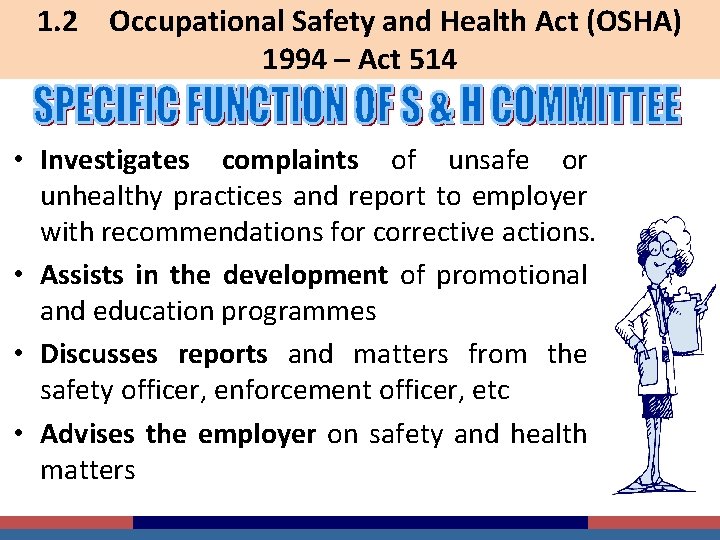 1.2 Occupational Safety and Health Act (OSHA) 1994 – Act 514

SPECIFIC FUNCTION OF S & H COMMITTEE

• Investigates complaints of unsafe or unhealthy practices and report to employer with recommendations for corrective actions.

• Assists in the development of promotional and education programmes

• Discusses reports and matters from the safety officer, enforcement officer, etc

• Advises the employer on safety and health matters